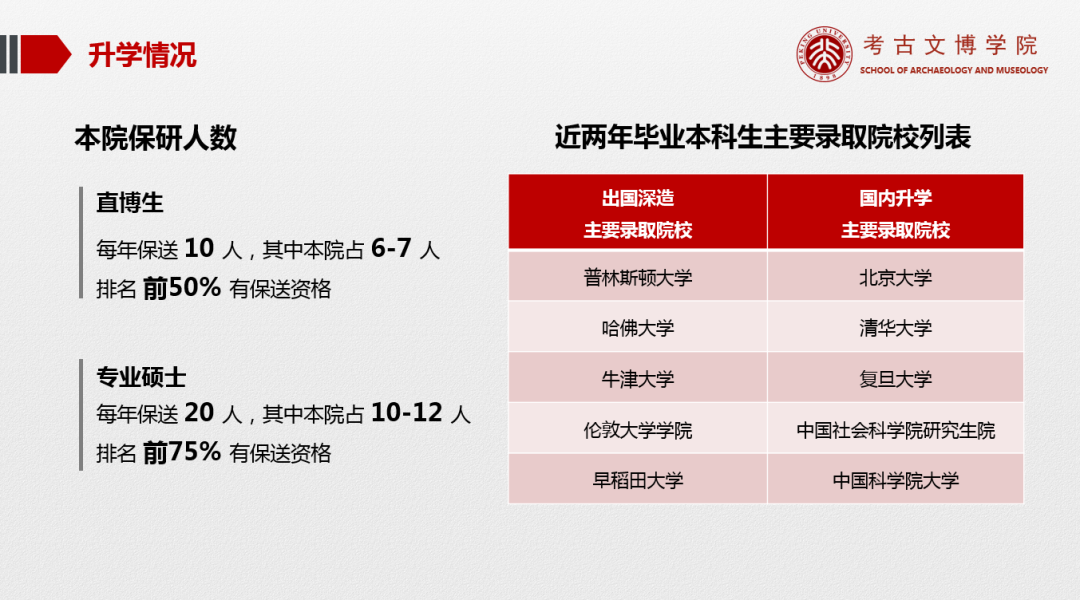 升学情况

PEKING UNIVERSITY 1898

考古文博学院
SCHOOL OF ARCHAEOLOGY AND MUSEOLOGY

本院保研人数

直博生
每年保送 10 人，其中本院占 6-7 人
排名 前50% 有保送资格

专业硕士
每年保送 20 人，其中本院占 10-12 人
排名 前75% 有保送资格

近两年毕业本科生主要录取院校列表

| 出国深造 主要录取院校 | 国内升学 主要录取院校 |
|---|---|
| 普林斯顿大学 | 北京大学 |
| 哈佛大学 | 清华大学 |
| 牛津大学 | 复旦大学 |
| 伦敦大学学院 | 中国社会科学院研究生院 |
| 早稻田大学 | 中国科学院大学 |